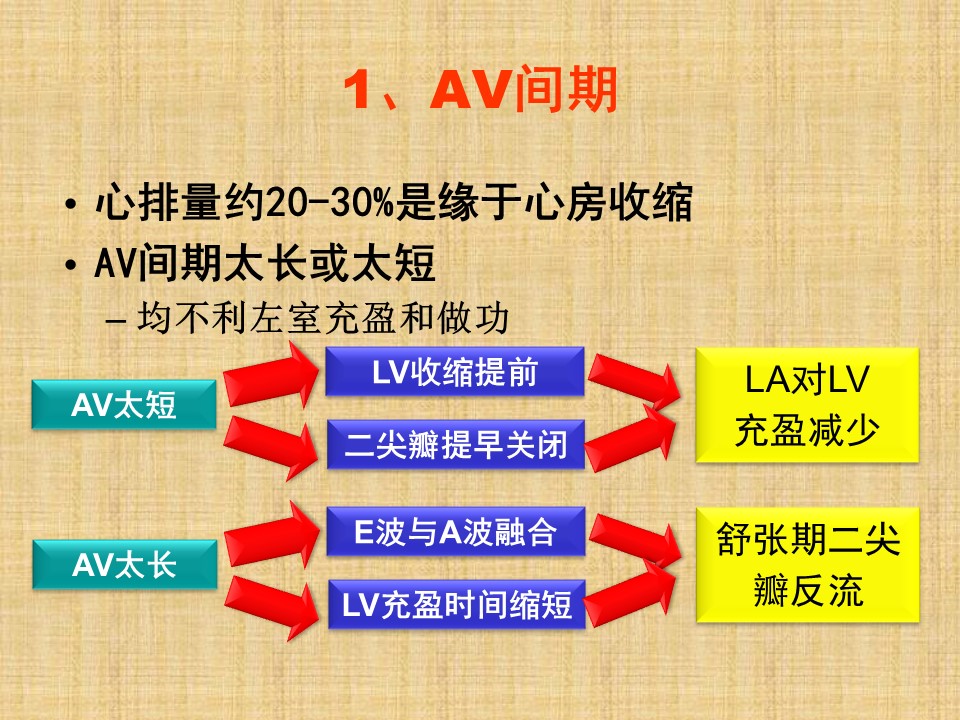 1、AV间期

• 心排量约20-30%是缘于心房收缩
• AV间期太长或太短
– 均不利左室充盈和做功

AV太短

LV收缩提前

二尖瓣提早关闭

LA对LV充盈减少

AV太长

E波与A波融合

LV充盈时间缩短

舒张期二尖瓣反流